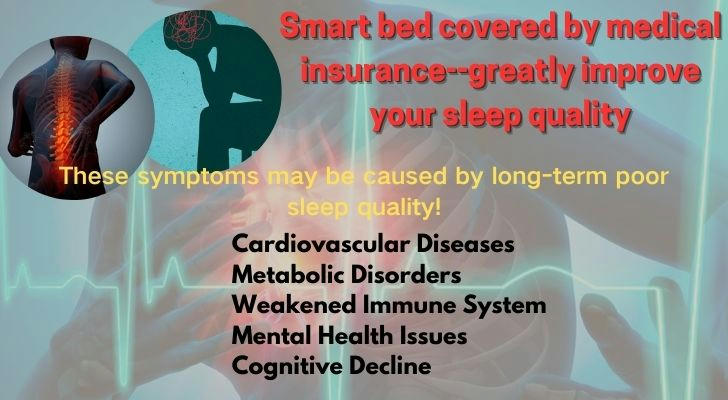 Smart bed covered by medical insurance--greatly improve your sleep quality

These symptoms may be caused by long-term poor sleep quality!

Cardiovascular Diseases
Metabolic Disorders
Weakened Immune System
Mental Health Issues
Cognitive Decline